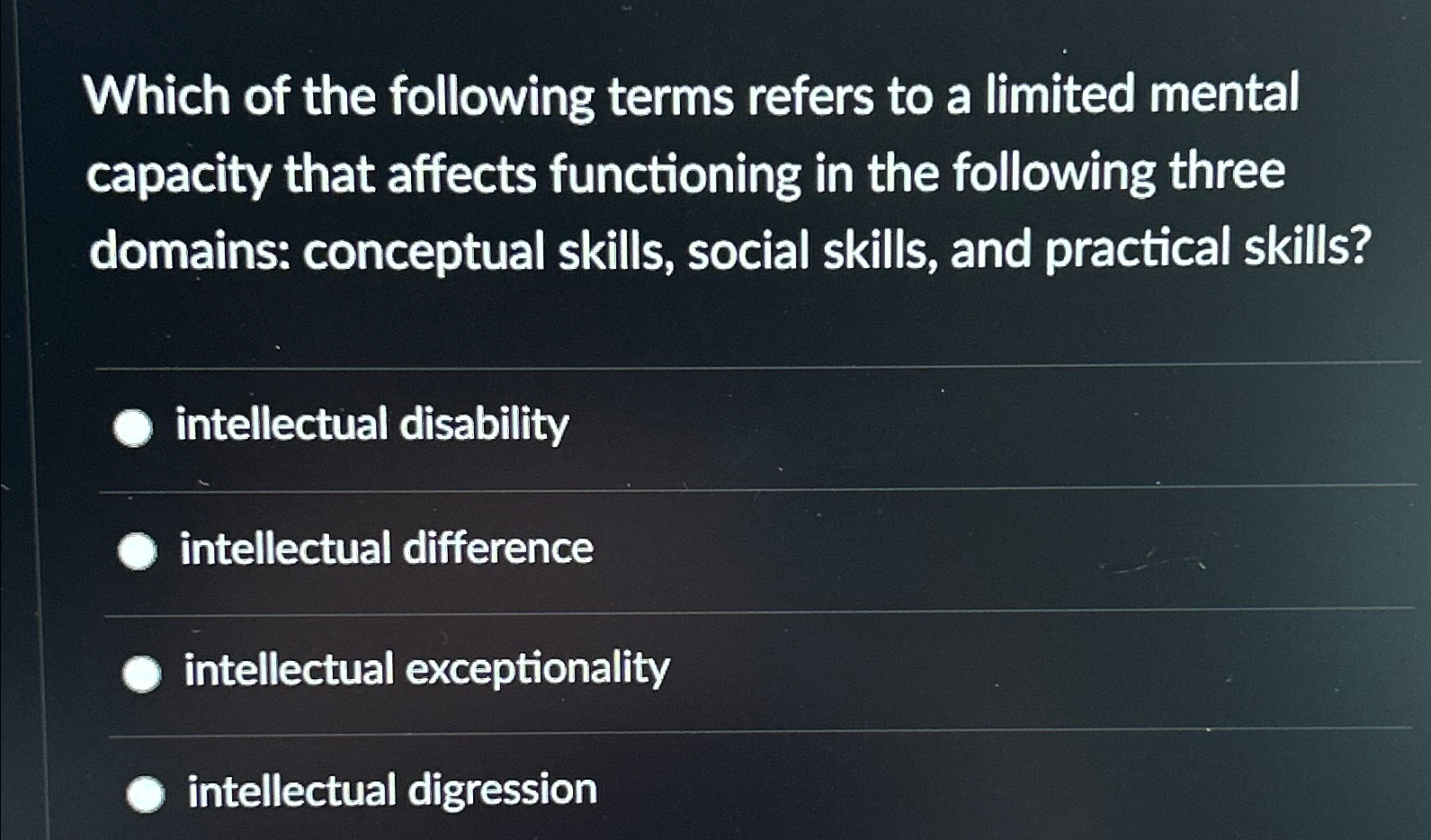 Which of the following terms refers to a limited mental capacity that affects functioning in the following three domains: conceptual skills, social skills, and practical skills?

intellectual disability

intellectual difference

intellectual exceptionality

intellectual digression